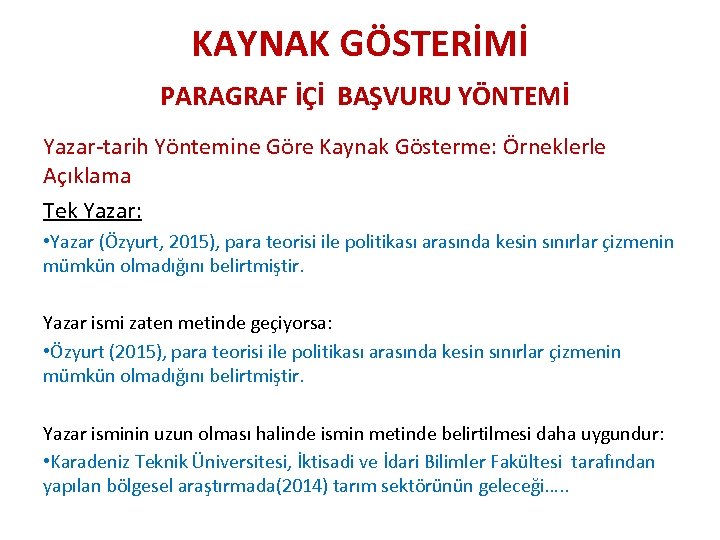 KAYNAK GÖSTERİMİ

PARAGRAF İÇİ BAŞVURU YÖNTEMİ

Yazar-tarih Yöntemine Göre Kaynak Gösterme: Örneklerle Açıklama

Tek Yazar:

•Yazar (Özyurt, 2015), para teorisi ile politikası arasında kesin sınırlar çizmenin mümkün olmadığını belirtmiştir.

Yazar ismi zaten metinde geçiyorsa:

•Özyurt (2015), para teorisi ile politikası arasında kesin sınırlar çizmenin mümkün olmadığını belirtmiştir.

Yazar isminin uzun olması halinde ismin metinde belirtilmesi daha uygundur:

•Karadeniz Teknik Üniversitesi, İktisadi ve İdari Bilimler Fakültesi tarafından yapılan bölgesel araştırmada(2014) tarım sektörünün geleceği…..